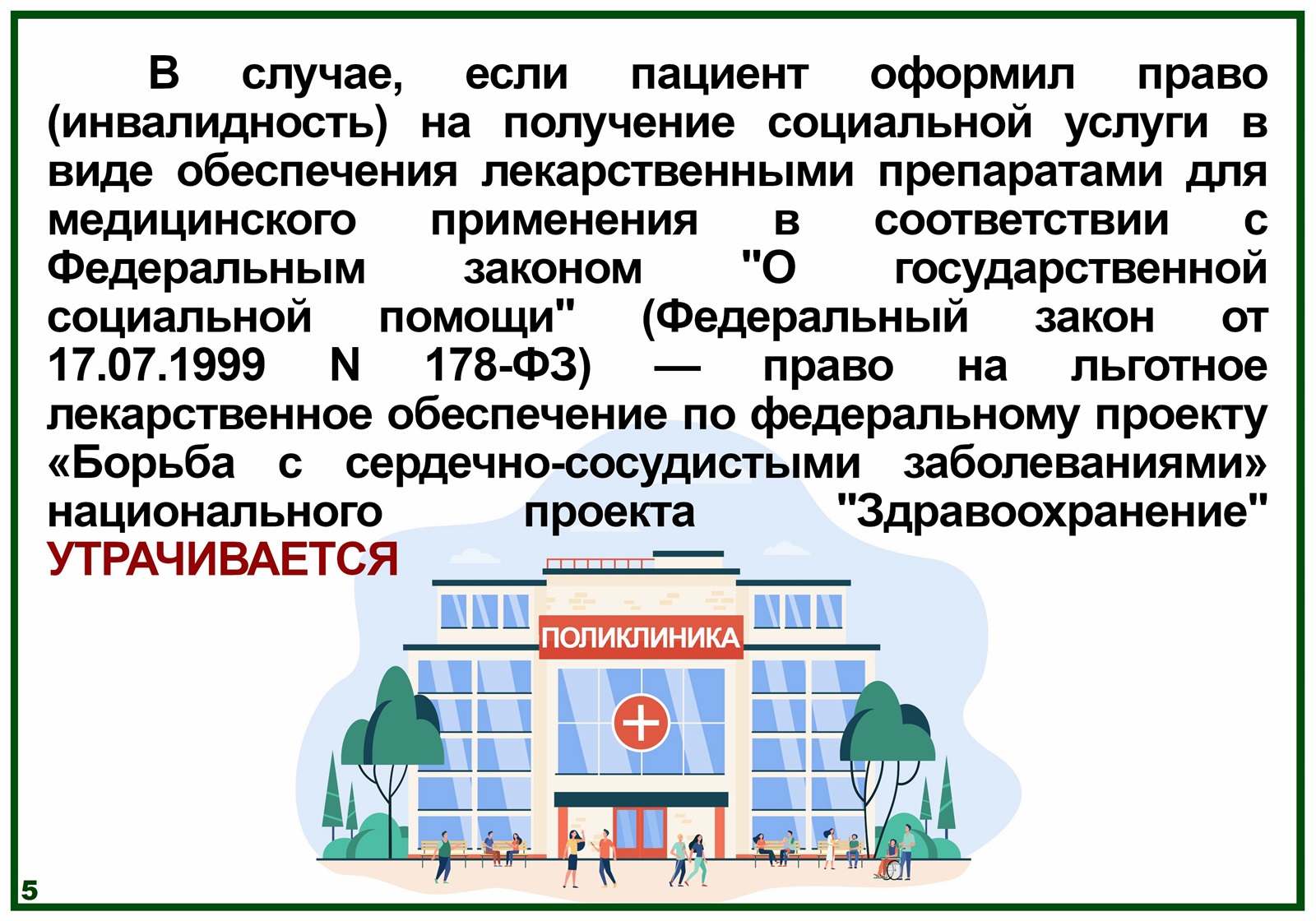 В случае, если пациент оформил право (инвалидность) на получение социальной услуги в виде обеспечения лекарственными препаратами для медицинского применения в соответствии с Федеральным законом "О государственной социальной помощи" (Федеральный закон от 17.07.1999 N 178-ФЗ) — право на льготное лекарственное обеспечение по федеральному проекту «Борьба с сердечно-сосудистыми заболеваниями» национального проекта "Здравоохранение" УТРАЧИВАЕТСЯ

ПОЛИКЛИНИКА

5